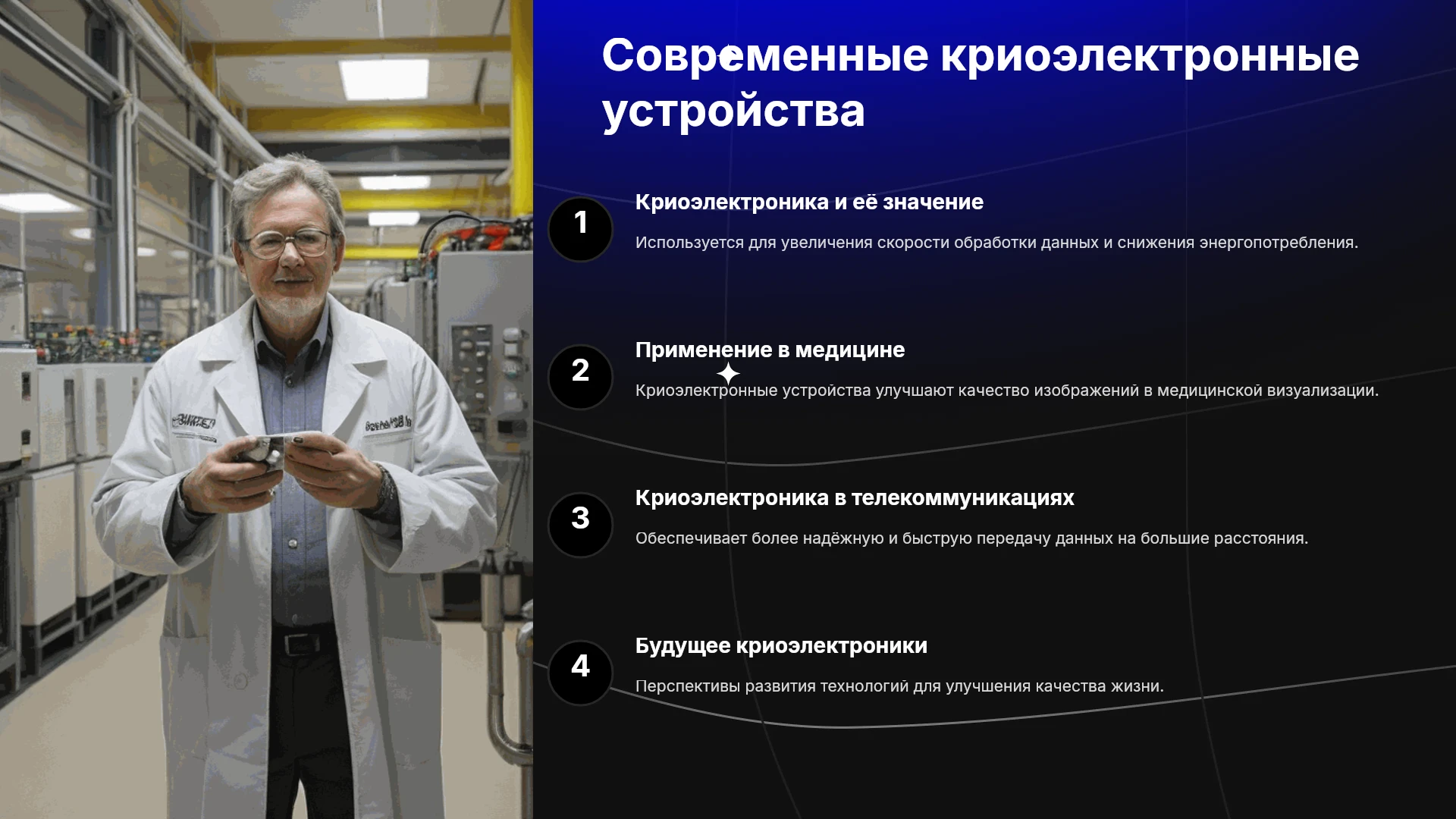 Современные криоэлектронные устройства

1

Криоэлектроника и её значение

Используется для увеличения скорости обработки данных и снижения энергопотребления.

2

Применение в медицине

Криоэлектронные устройства улучшают качество изображений в медицинской визуализации.

3

Криоэлектроника в телекоммуникациях

Обеспечивает более надёжную и быструю передачу данных на большие расстояния.

4

Будущее криоэлектроники

Перспективы развития технологий для улучшения качества жизни.